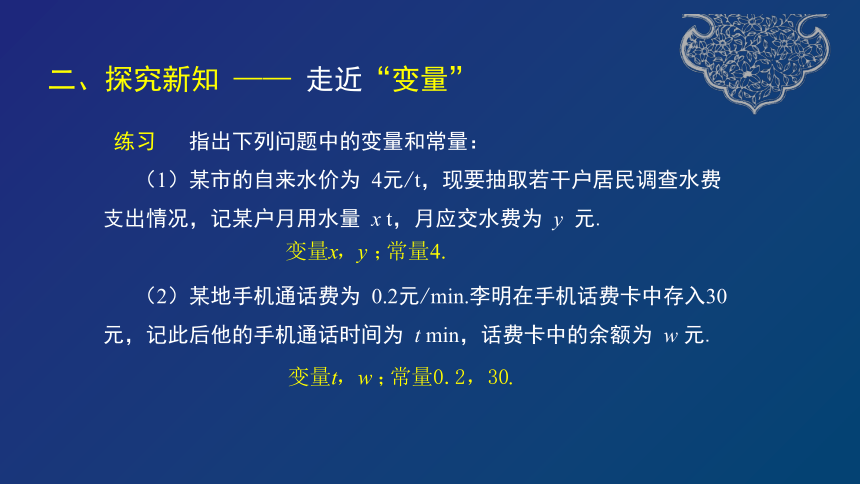 二、探究新知 —— 走近“变量”

练习 指出下列问题中的变量和常量：

（1）某市的自来水价为 4元/t，现要抽取若干户居民调查水费支出情况，记某户月用水量 $x$ t，月应交水费为 $y$ 元.

变量$x$，$y$；常量4.

（2）某地手机通话费为 0.2元/min.李明在手机话费卡中存入30元，记此后他的手机通话时间为 $t$ min，话费卡中的余额为 $w$ 元.

变量$t$，$w$；常量0.2，30.